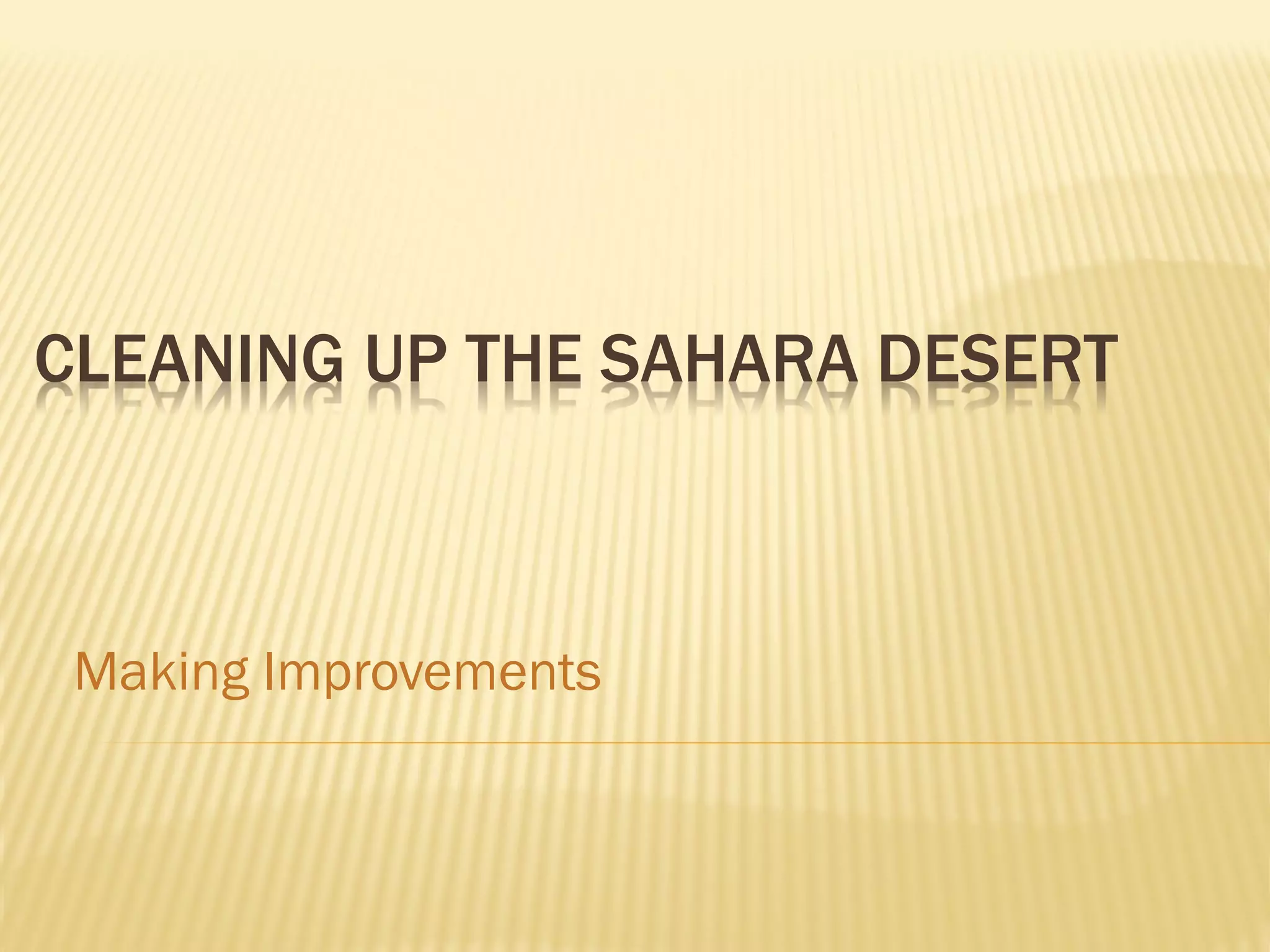 CLEANING UP THE SAHARA DESERT

Making Improvements